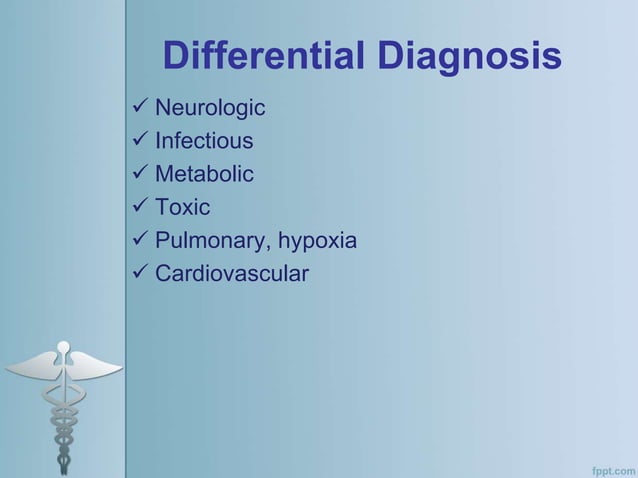 Differential Diagnosis

✓ Neurologic
✓ Infectious
✓ Metabolic
✓ Toxic
✓ Pulmonary, hypoxia
✓ Cardiovascular

fppt.com